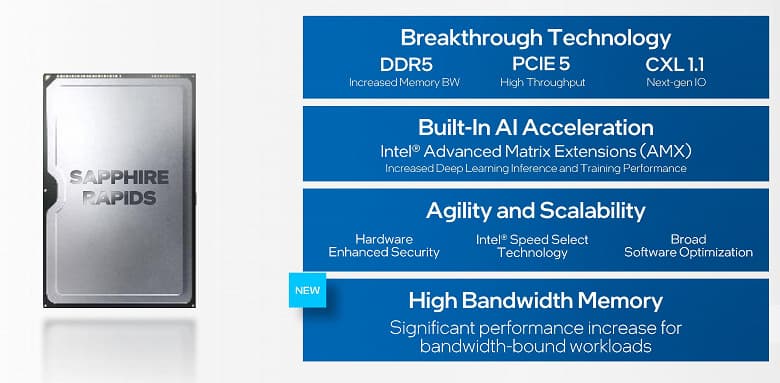 SAPPHIRE RAPIDS

Breakthrough Technology

DDR5
Increased Memory BW

PCIE 5
High Throughput

CXL 1.1
Next-gen IO

Built-In AI Acceleration
Intel® Advanced Matrix Extensions (AMX)
Increased Deep Learning Inference and Training Performance

Agility and Scalability

Hardware Enhanced Security

Intel® Speed Select Technology

Broad Software Optimization

NEW

High Bandwidth Memory
Significant performance increase for bandwidth-bound workloads